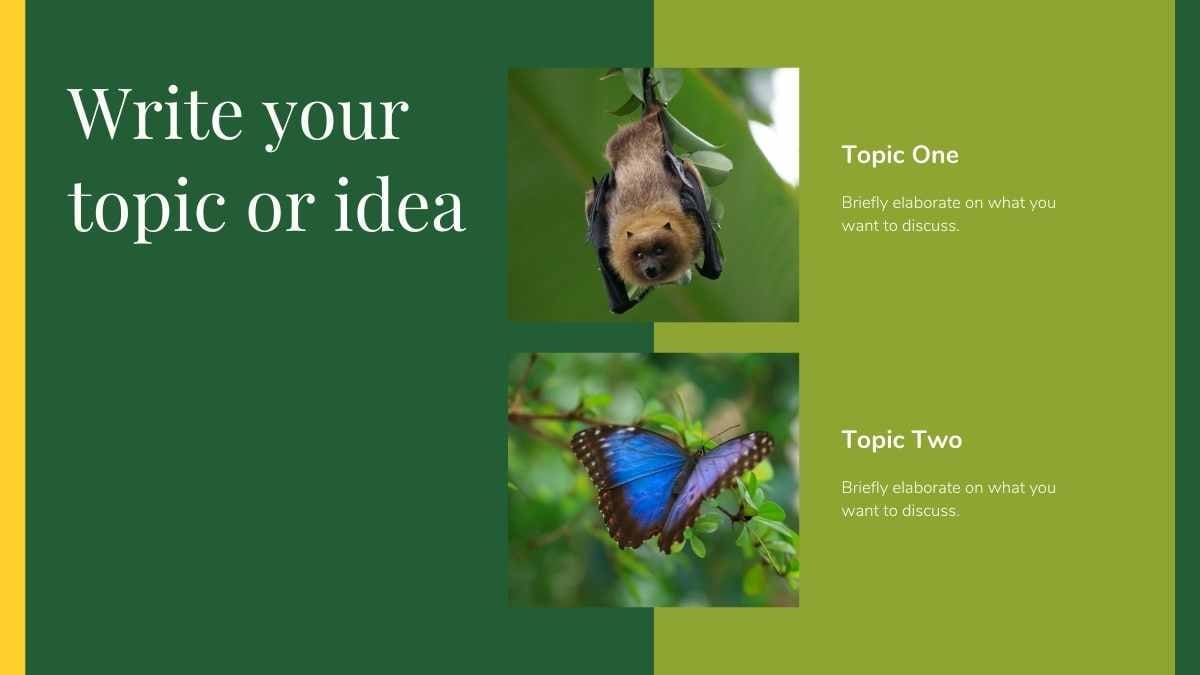 Write your topic or idea

Topic One

Briefly elaborate on what you want to discuss.

Topic Two

Briefly elaborate on what you want to discuss.